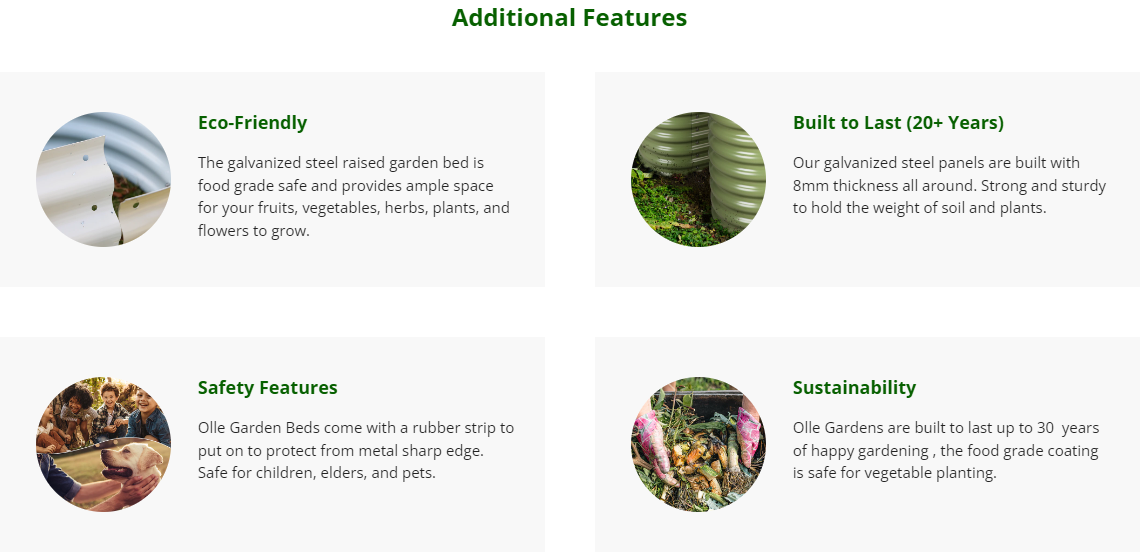 Additional Features

Eco-Friendly

The galvanized steel raised garden bed is food grade safe and provides ample space for your fruits, vegetables, herbs, plants, and flowers to grow.

Built to Last (20+ Years)

Our galvanized steel panels are built with 8mm thickness all around. Strong and sturdy to hold the weight of soil and plants.

Safety Features

Olle Garden Beds come with a rubber strip to put on to protect from metal sharp edge. Safe for children, elders, and pets.

Sustainability

Olle Gardens are built to last up to 30 years of happy gardening , the food grade coating is safe for vegetable planting.